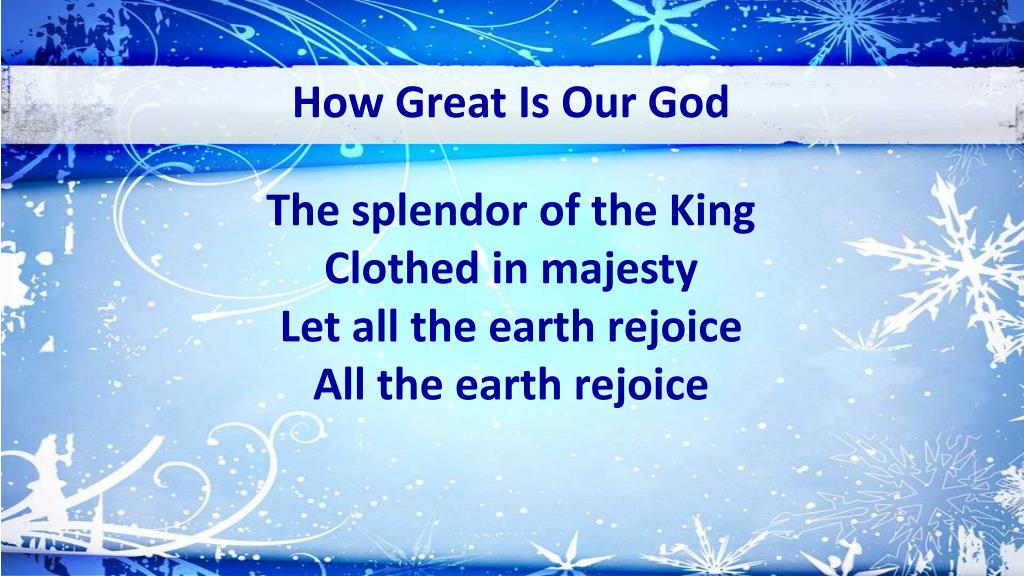 How Great Is Our God

The splendor of the King
Clothed in majesty
Let all the earth rejoice
All the earth rejoice